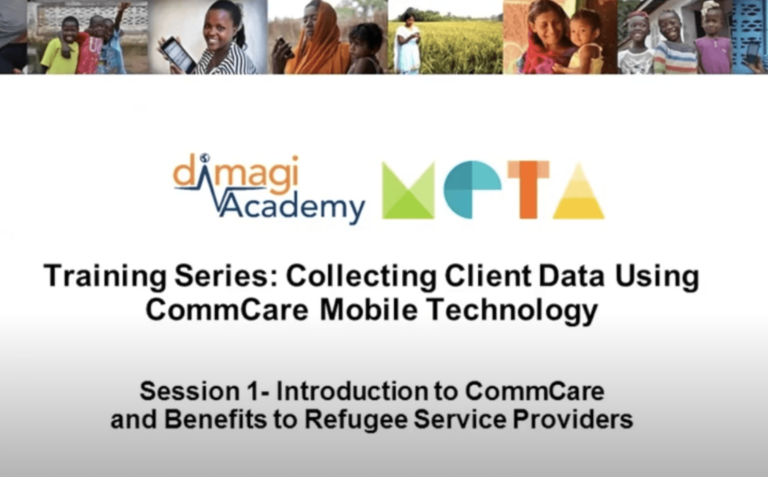 dimagi Academy

META

Training Series: Collecting Client Data Using CommCare Mobile Technology

Session 1- Introduction to CommCare and Benefits to Refugee Service Providers